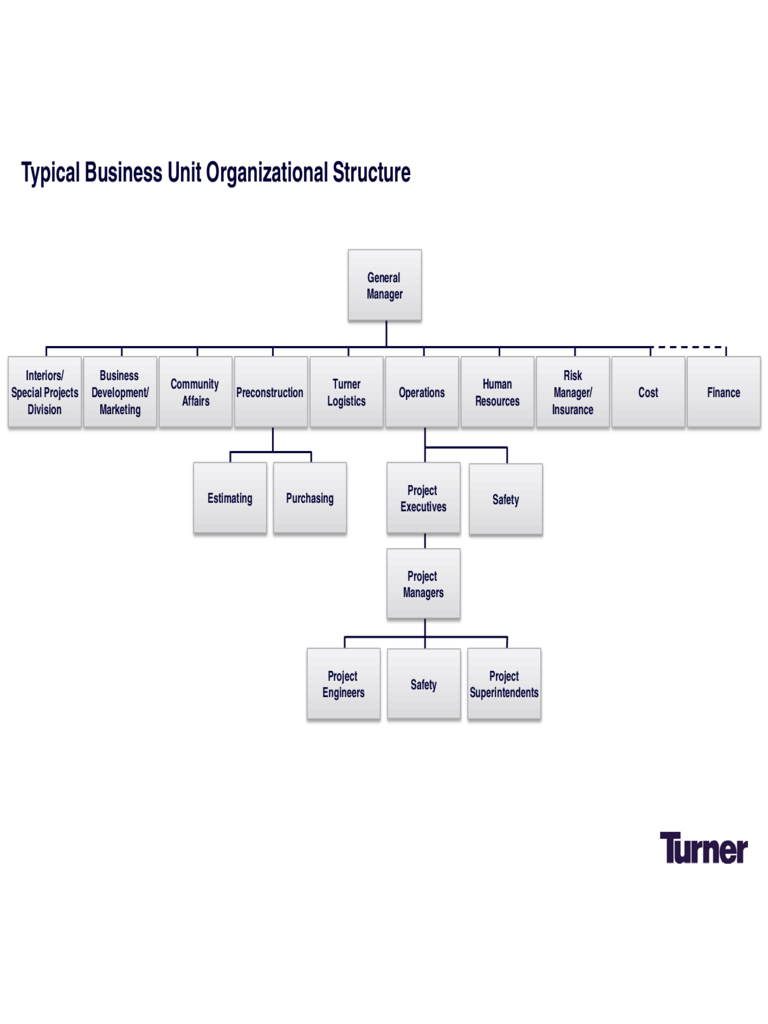 Typical Business Unit Organizational Structure

General Manager

Interiors/ Special Projects Division

Business Development/ Marketing

Community Affairs

Preconstruction

Turner Logistics

Operations

Human Resources

Risk Manager/ Insurance

Cost

Finance

Estimating

Purchasing

Project Executives

Safety

Project Managers

Project Engineers

Safety

Project Superintendents

Turner